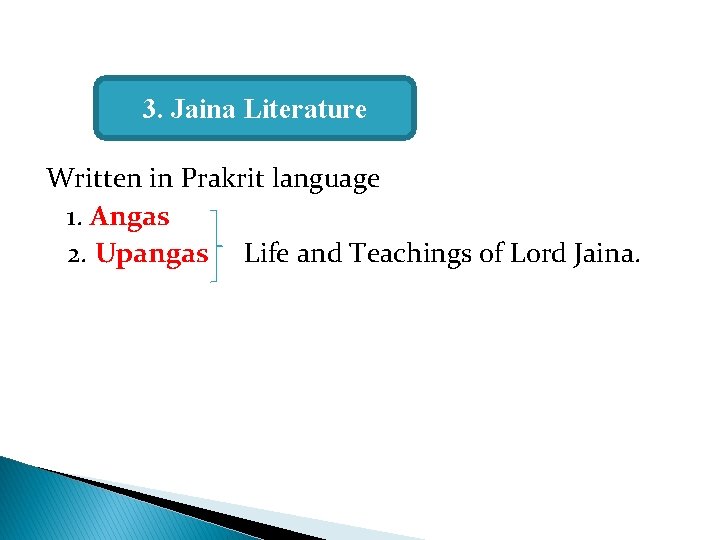 3. Jaina Literature

Written in Prakrit language

1. Angas
2. Upangas

Life and Teachings of Lord Jaina.